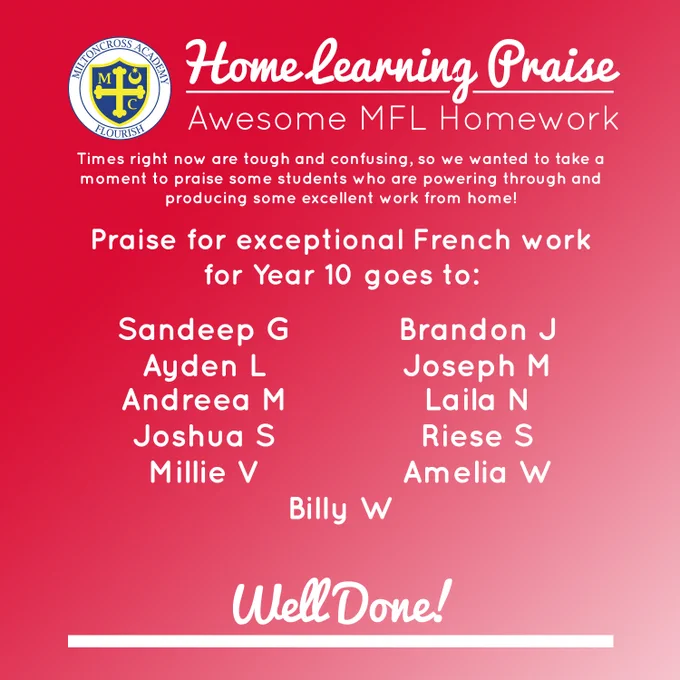 MILTONCROSS ACADEMY
M C
FLOURISH

Home Learning Praise
Awesome MFL Homework

Times right now are tough and confusing, so we wanted to take a moment to praise some students who are powering through and producing some excellent work from home!

Praise for exceptional French work for Year 10 goes to:

Sandeep G
Ayden L
Andreea M
Joshua S
Millie V

Brandon J
Joseph M
Laila N
Riese S
Amelia W

Billy W

Well Done!